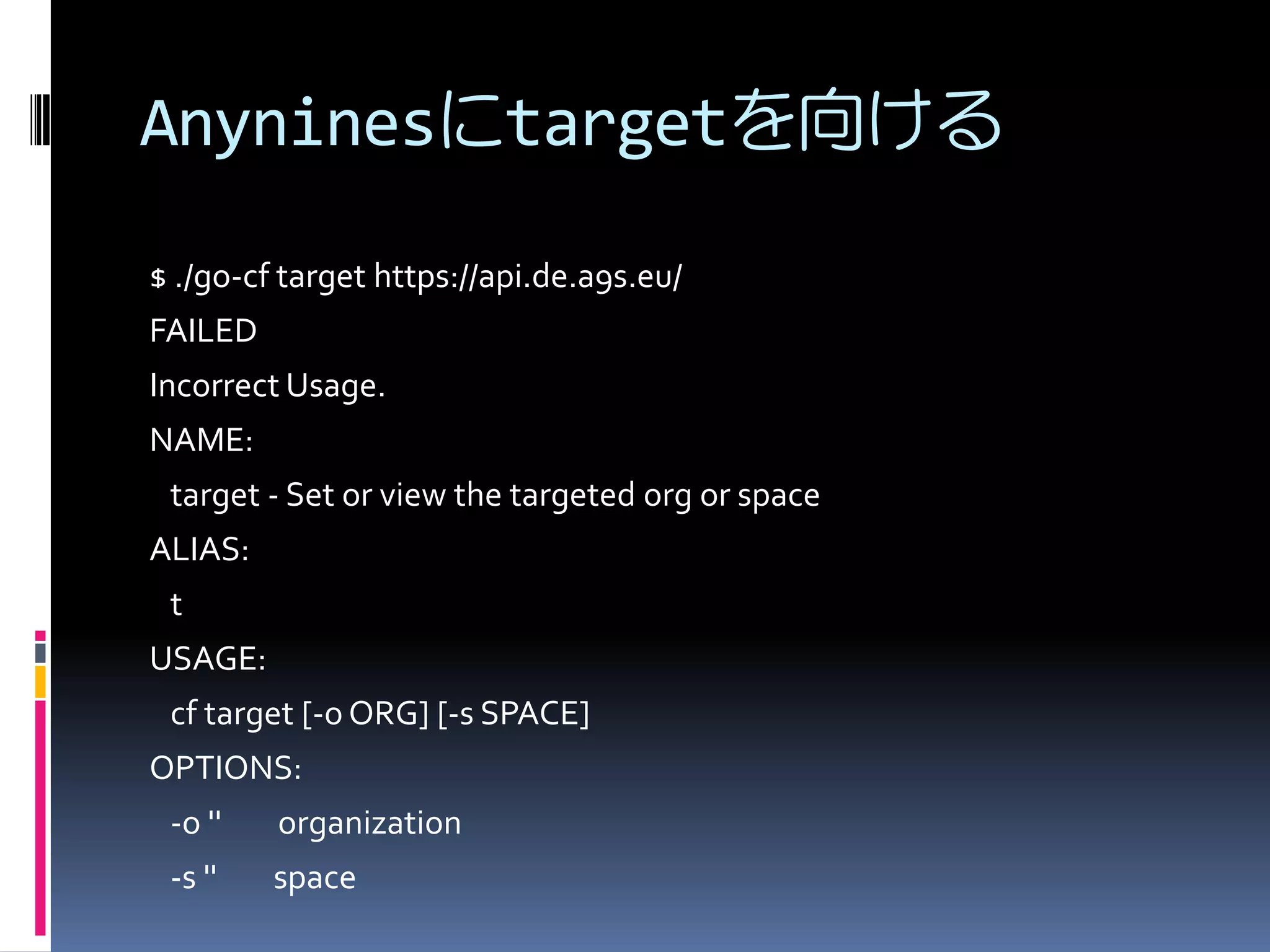 Anyninesにtargetを向ける

$ ./go-cf target https://api.de.a9s.eu/

FAILED

Incorrect Usage.

NAME:

target - Set or view the targeted org or space

ALIAS:

t

USAGE:

cf target [-o ORG] [-s SPACE]

OPTIONS:

-o ''    organization

-s ''    space